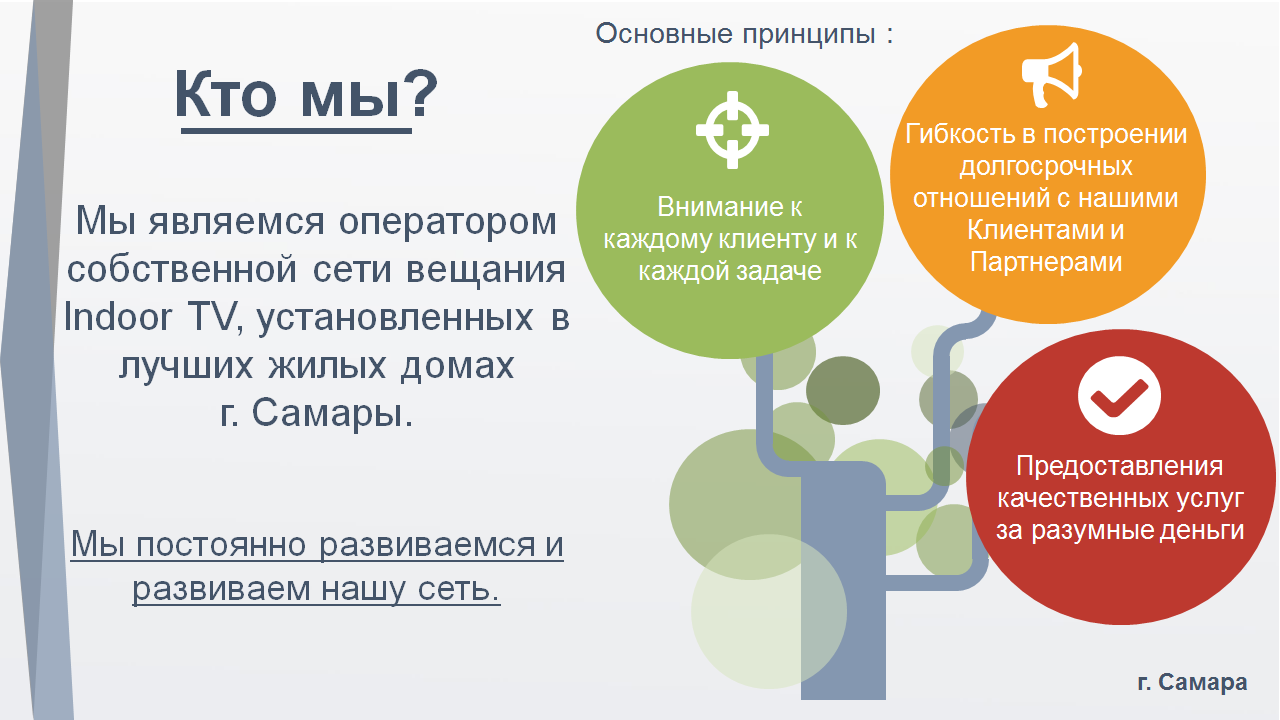 Кто мы?

Мы являемся оператором собственной сети вещания Indoor TV, установленных в лучших жилых домах г. Самары.

Мы постоянно развиваемся и развиваем нашу сеть.

Основные принципы :

Внимание к каждому клиенту и к каждой задаче

Гибкость в построении долгосрочных отношений с нашими Клиентами и Партнерами

Предоставления качественных услуг за разумные деньги

г. Самара